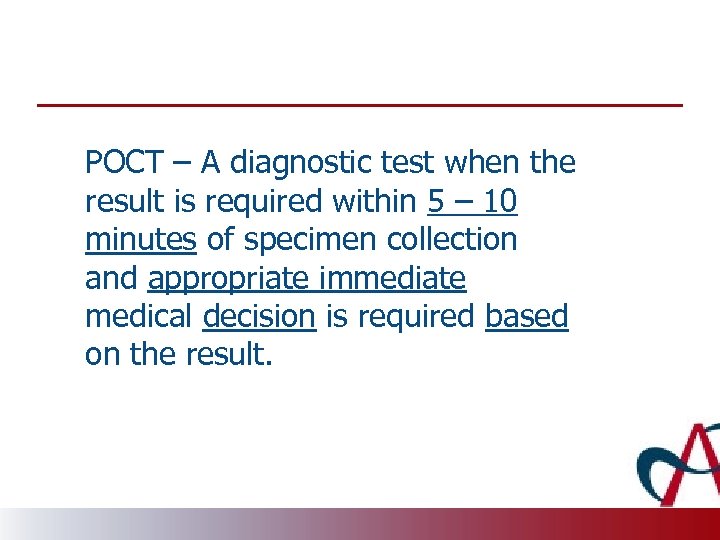 POCT – A diagnostic test when the result is required within 5 – 10 minutes of specimen collection and appropriate immediate medical decision is required based on the result.